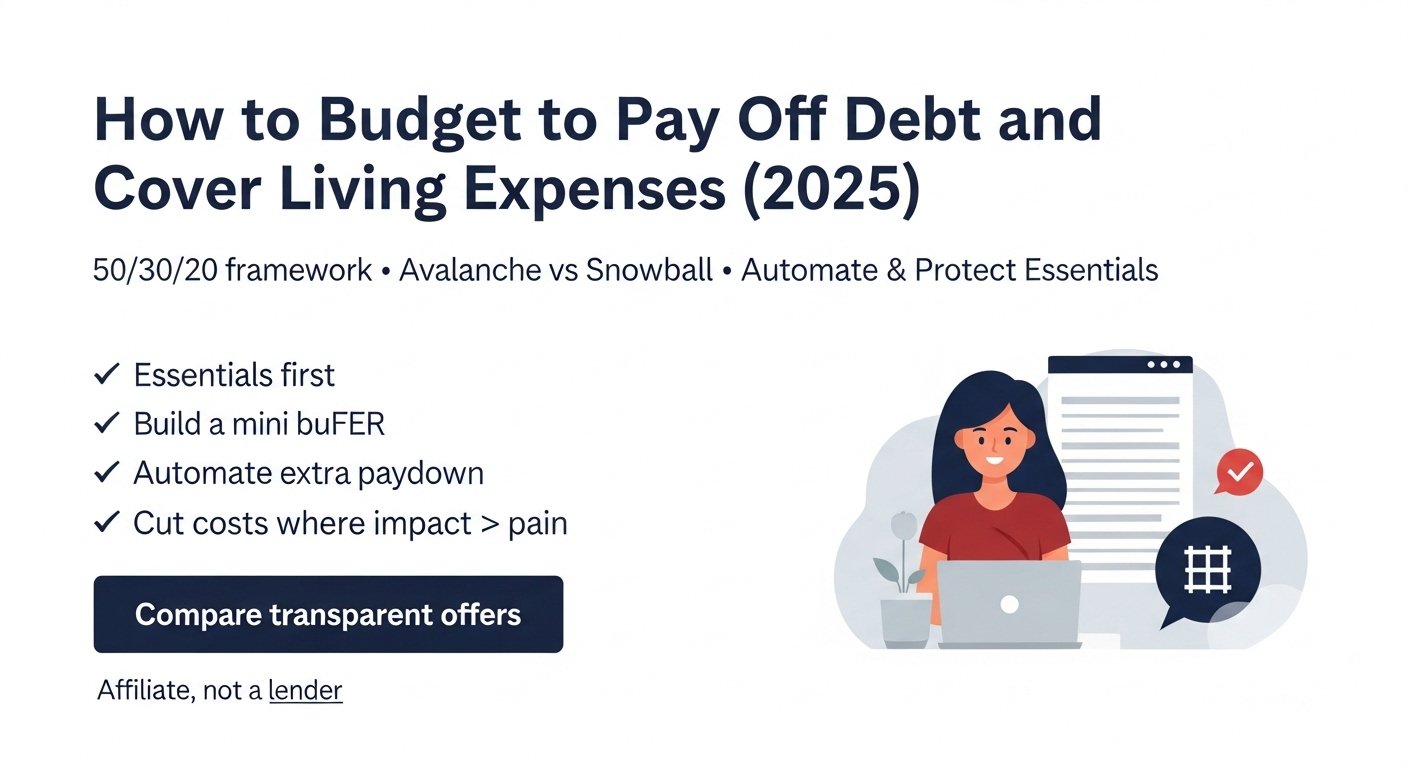 How to Budget to Pay Off Debt and Cover Living Expenses (2025)

50/30/20 framework • Avalanche vs Snowball • Automate & Protect Essentials

✓ Essentials first
✓ Build a mini buFER
✓ Automate extra paydown
✓ Cut costs where impact > pain

Compare transparent offers

Affiliate, not a lender